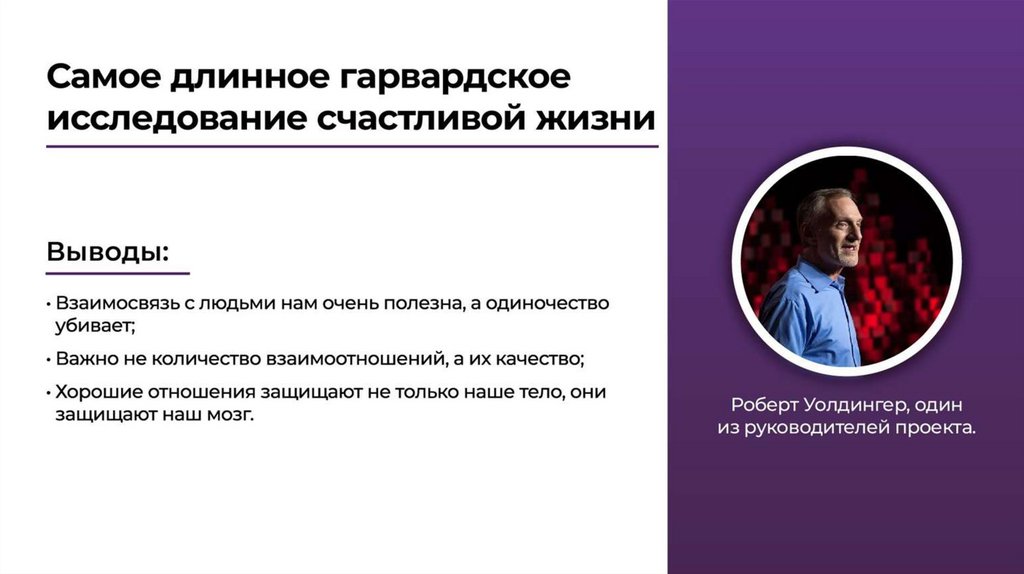 Самое длинное гарвардское исследование счастливой жизни

Выводы:

• Взаимосвязь с людьми нам очень полезна, а одиночество убивает;

• Важно не количество взаимоотношений, а их качество;

• Хорошие отношения защищают не только наше тело, они защищают наш мозг.

Роберт Уолдингер, один из руководителей проекта.